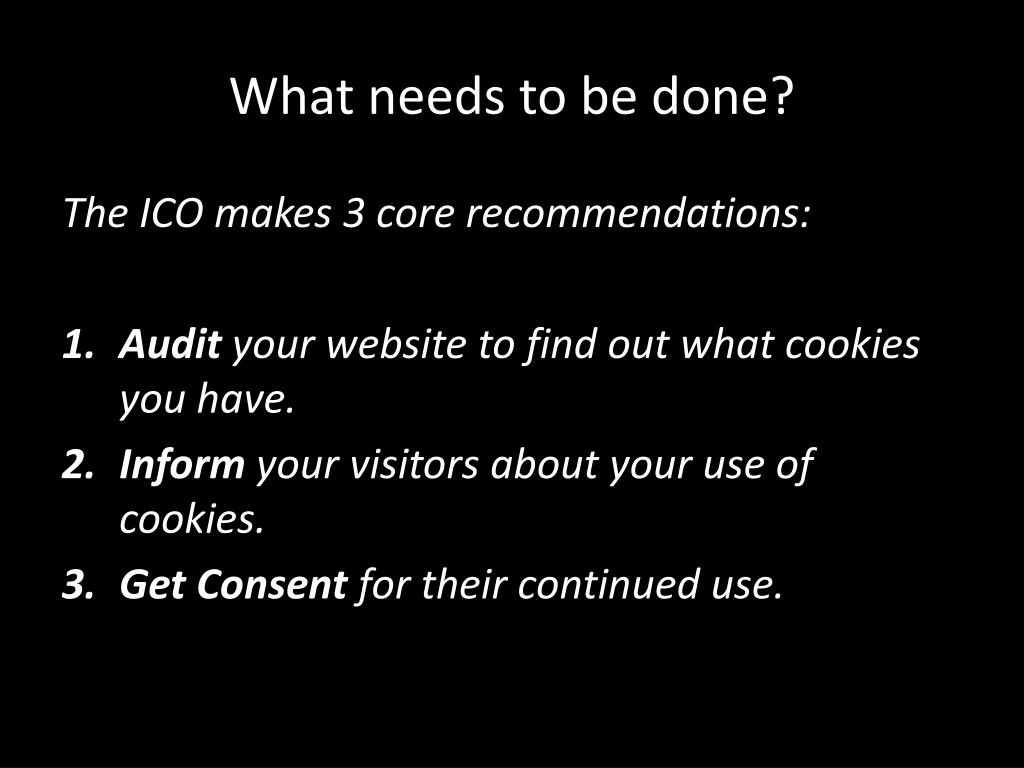 What needs to be done?

The ICO makes 3 core recommendations:

1. Audit your website to find out what cookies you have.
2. Inform your visitors about your use of cookies.
3. Get Consent for their continued use.